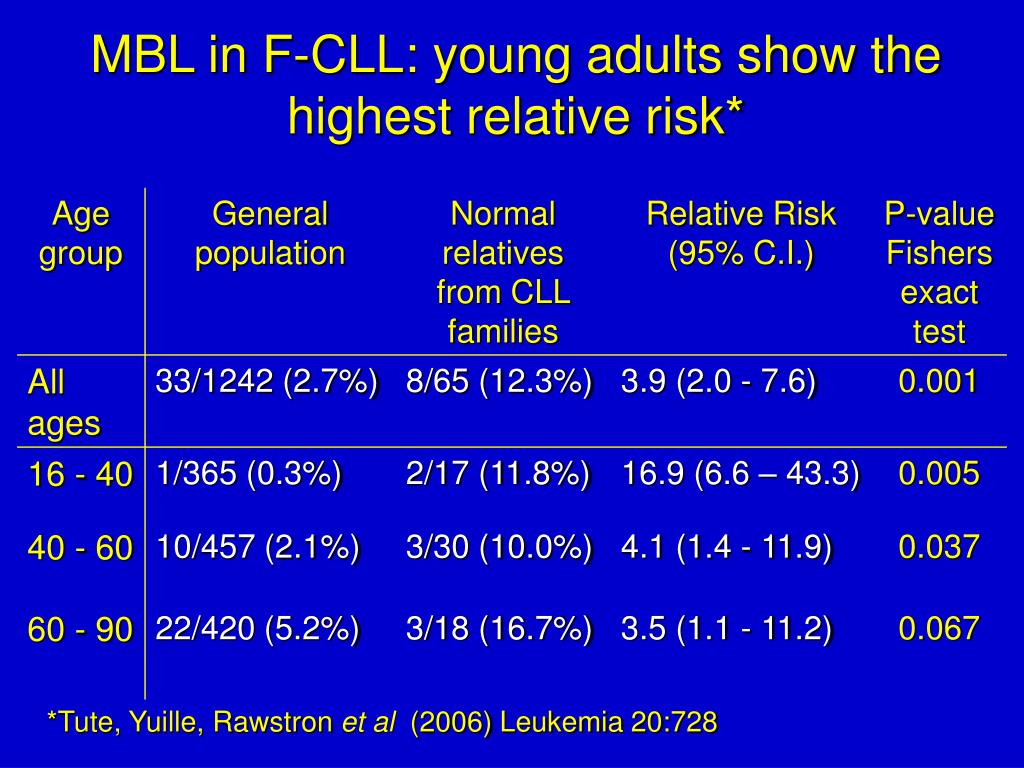 MBL in F-CLL: young adults show the highest relative risk*

| Age group | General population | Normal relatives from CLL families | Relative Risk (95% C.I.) | P-value Fishers exact test |
|---|---|---|---|---|
| All ages | 33/1242 (2.7%) | 8/65 (12.3%) | 3.9 (2.0 - 7.6) | 0.001 |
| 16 - 40 | 1/365 (0.3%) | 2/17 (11.8%) | 16.9 (6.6 – 43.3) | 0.005 |
| 40 - 60 | 10/457 (2.1%) | 3/30 (10.0%) | 4.1 (1.4 - 11.9) | 0.037 |
| 60 - 90 | 22/420 (5.2%) | 3/18 (16.7%) | 3.5 (1.1 - 11.2) | 0.067 |

*Tute, Yuille, Rawstron et al (2006) Leukemia 20:728